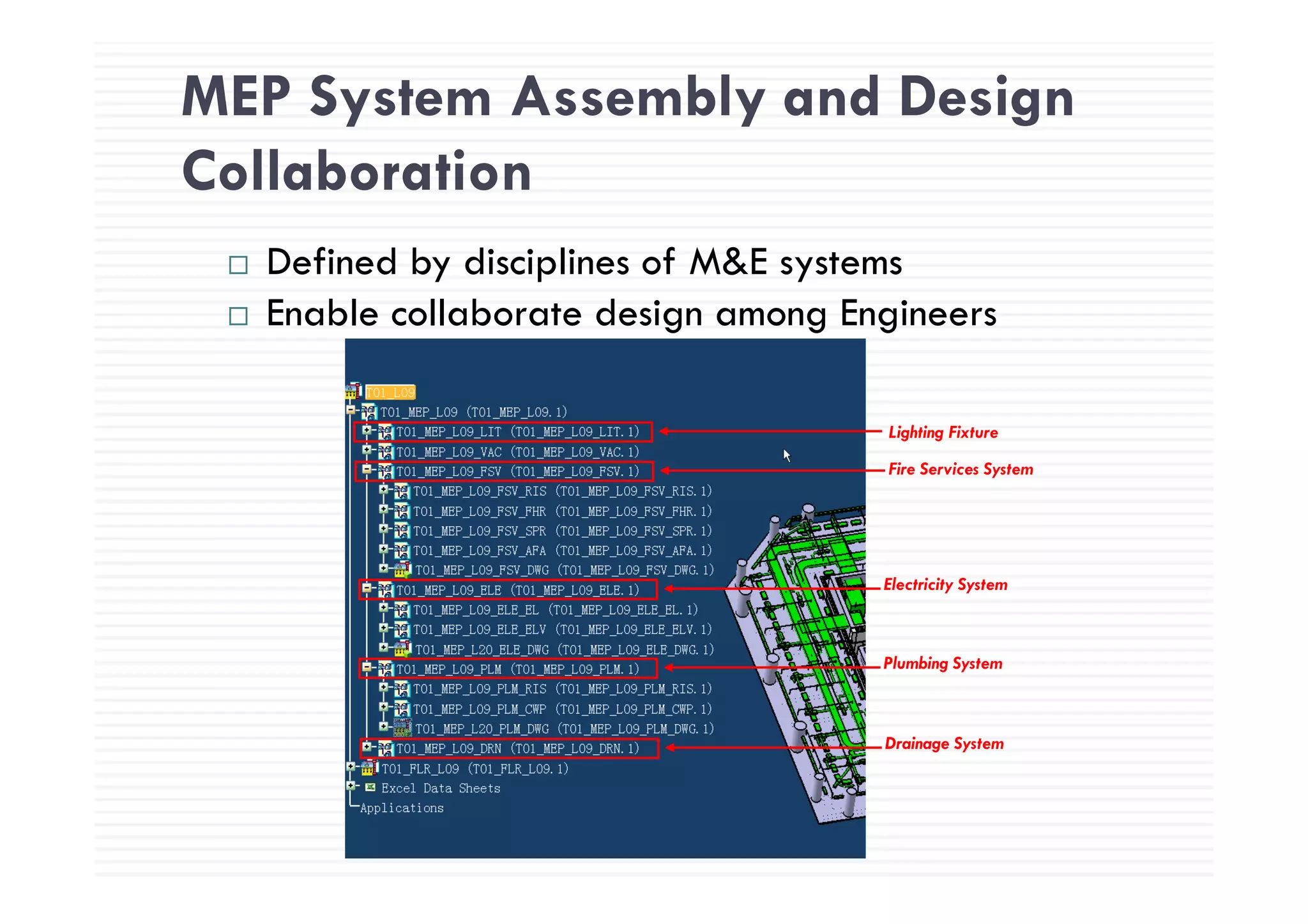 MEP System Assembly and Design Collaboration

□ Defined by disciplines of M&E systems
□ Enable collaborate design among Engineers

T01_L09
T01_MEP_L09 (T01_MEP_L09.1)
T01_MEP_L09_LIT (T01_MEP_L09_LIT.1)
T01_MEP_L09_VAC (T01_MEP_L09_VAC.1)
T01_MEP_L09_FSV (T01_MEP_L09_FSV.1)
T01_MEP_L09_FSV_RIS (T01_MEP_L09_FSV_RIS.1)
T01_MEP_L09_FSV_FHR (T01_MEP_L09_FSV_FHR.1)
T01_MEP_L09_FSV_SPR (T01_MEP_L09_FSV_SPR.1)
T01_MEP_L09_FSV_AFA (T01_MEP_L09_FSV_AFA.1)
T01_MEP_L09_FSV_DWG (T01_MEP_L09_FSV_DWG.1)
T01_MEP_L09_ELE (T01_MEP_L09_ELE.1)
T01_MEP_L09_ELE_EL (T01_MEP_L09_ELE_EL.1)
T01_MEP_L09_ELE_ELV (T01_MEP_L09_ELE_ELV.1)
T01_MEP_L20_ELE_DWG (T01_MEP_L09_ELE_DWG.1)
T01_MEP_L09_PLM (T01_MEP_L09_PLM.1)
T01_MEP_L09_PLM_RIS (T01_MEP_L09_PLM_RIS.1)
T01_MEP_L09_PLM_CWP (T01_MEP_L09_PLM_CWP.1)
T01_MEP_L20_PLM_DWG (T01_MEP_L09_PLM_DWG.1)
T01_MEP_L09_DRN (T01_MEP_L09_DRN.1)
T01_FLR_L09 (T01_FLR_L09.1)
Excel Data Sheets
Applications

Lighting Fixture
Fire Services System
Electricity System
Plumbing System
Drainage System